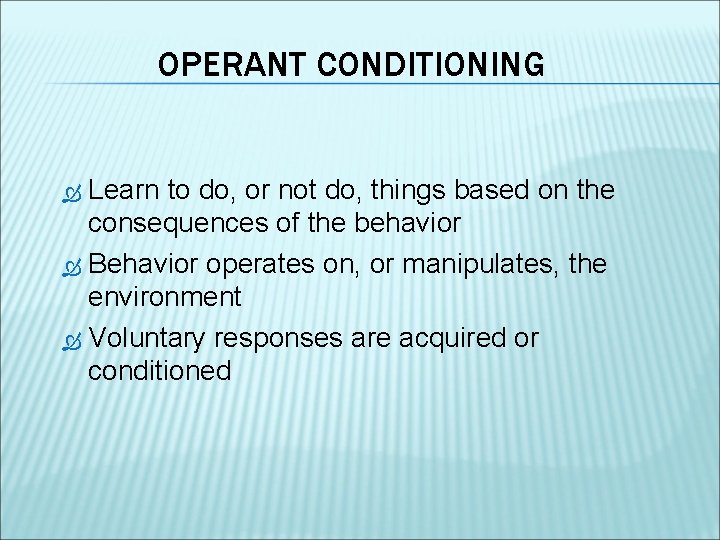 OPERANT CONDITIONING

Learn to do, or not do, things based on the consequences of the behavior

Behavior operates on, or manipulates, the environment

Voluntary responses are acquired or conditioned